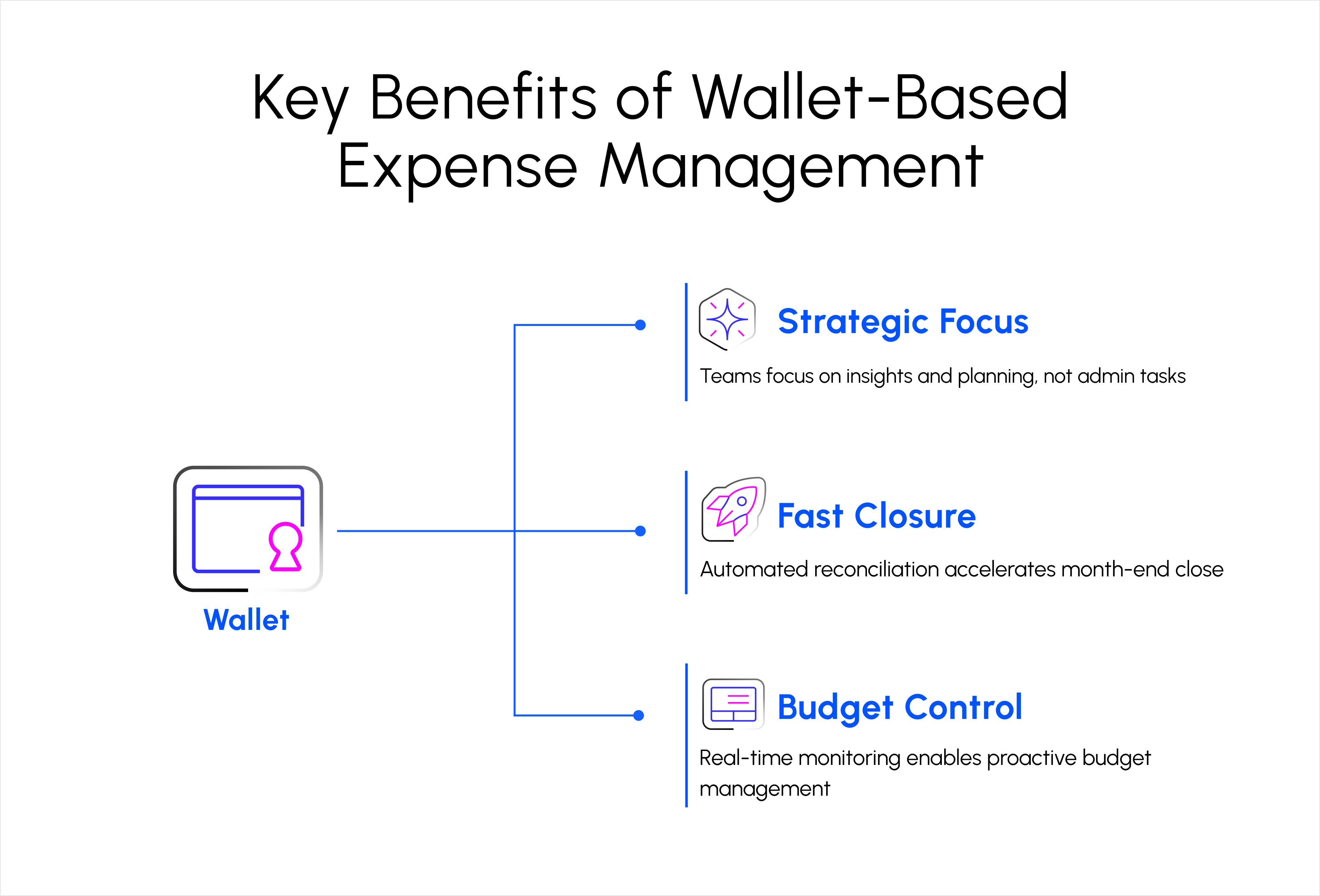 Key Benefits of Wallet-Based Expense Management

Wallet

Strategic Focus

Teams focus on insights and planning, not admin tasks

Fast Closure

Automated reconciliation accelerates month-end close

Budget Control

Real-time monitoring enables proactive budget management